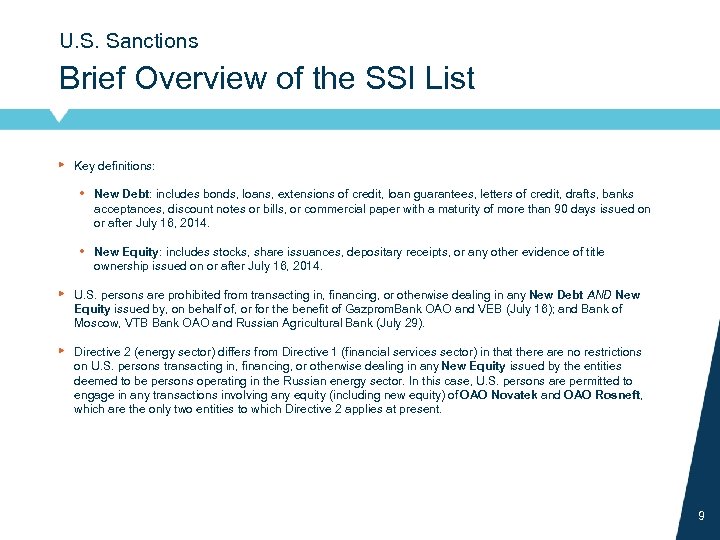 U.S. Sanctions

Brief Overview of the SSI List

Key definitions:

New Debt: includes bonds, loans, extensions of credit, loan guarantees, letters of credit, drafts, banks acceptances, discount notes or bills, or commercial paper with a maturity of more than 90 days issued on or after July 16, 2014.

New Equity: includes stocks, share issuances, depositary receipts, or any other evidence of title ownership issued on or after July 16, 2014.

U.S. persons are prohibited from transacting in, financing, or otherwise dealing in any New Debt AND New Equity issued by, on behalf of, or for the benefit of GazpromBank OAO and VEB (July 16); and Bank of Moscow, VTB Bank OAO and Russian Agricultural Bank (July 29).

Directive 2 (energy sector) differs from Directive 1 (financial services sector) in that there are no restrictions on U.S. persons transacting in, financing, or otherwise dealing in any New Equity issued by the entities deemed to be persons operating in the Russian energy sector. In this case, U.S. persons are permitted to engage in any transactions involving any equity (including new equity) of OAO Novatek and OAO Rosneft, which are the only two entities to which Directive 2 applies at present.

9